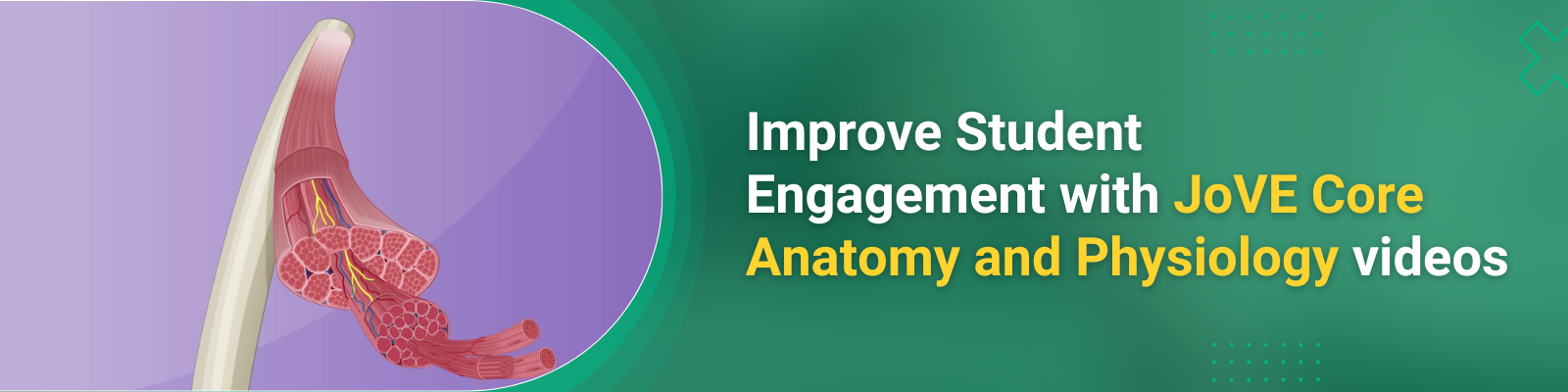 Improve Student Engagement with JoVE Core Anatomy and Physiology videos